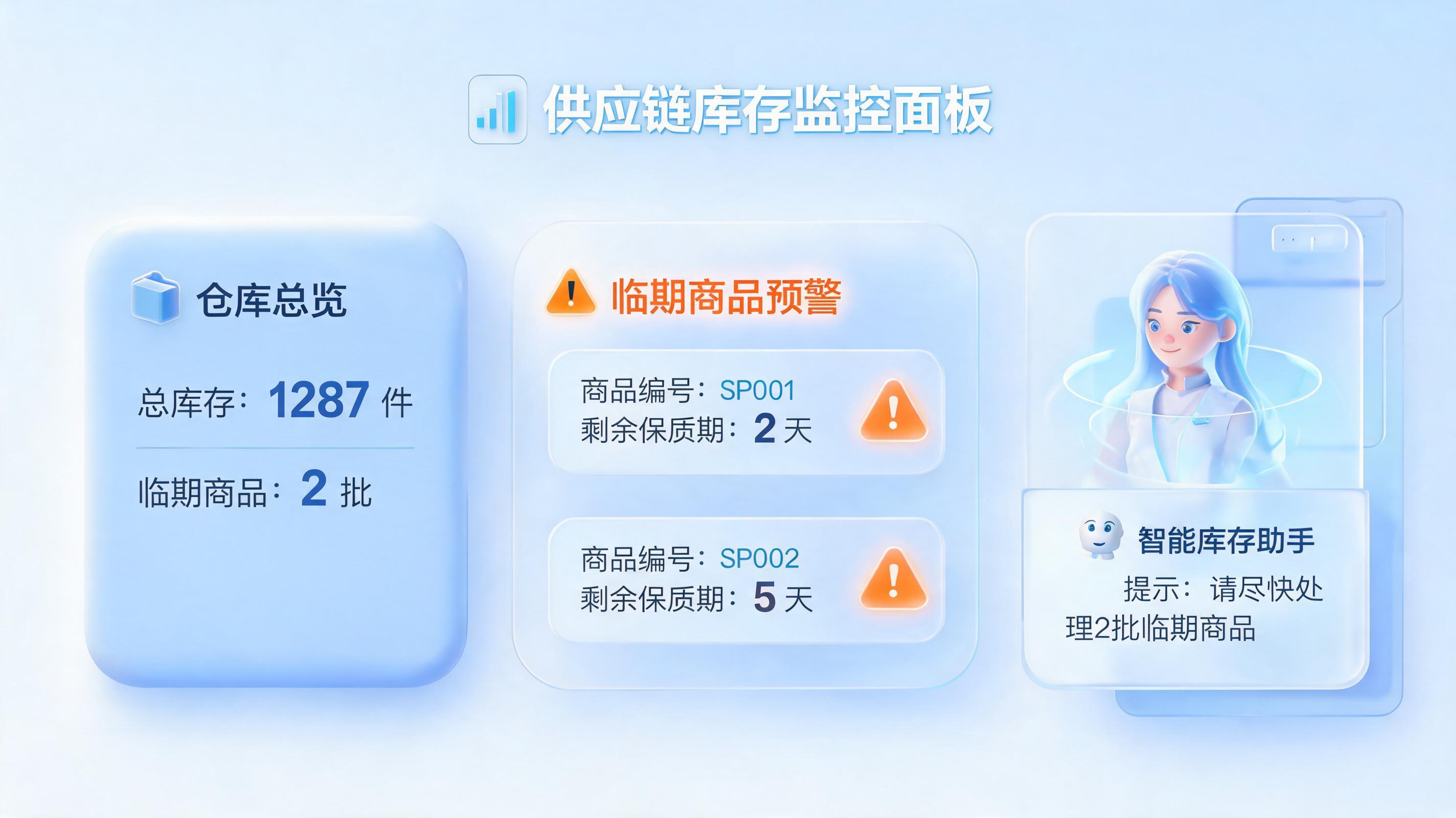 供应链库存监控面板

仓库总览

总库存：1287 件

临期商品：2 批

临期商品预警

商品编号：SP001
剩余保质期：2 天

商品编号：SP002
剩余保质期：5 天

智能库存助手

提示：请尽快处理2批临期商品